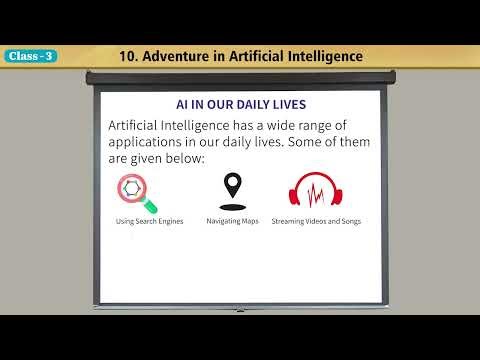 Class - 3

10. Adventure in Artificial Intelligence

AI IN OUR DAILY LIVES

Artificial Intelligence has a wide range of applications in our daily lives. Some of them are given below:

Using Search Engines

Navigating Maps

Streaming Videos and Songs